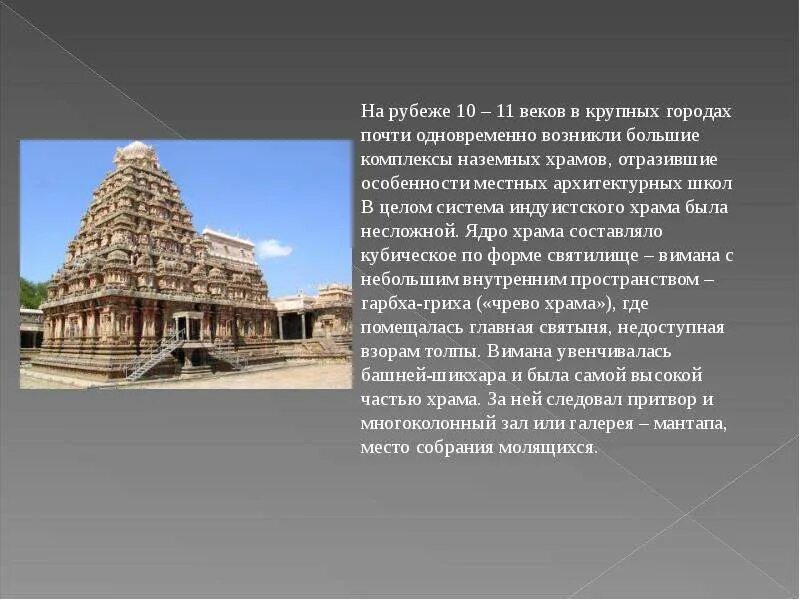 На рубеже 10 – 11 веков в крупных городах почти одновременно возникли большие комплексы наземных храмов, отразившие особенности местных архитектурных школ В целом система индуистского храма была несложной. Ядро храма составляло кубическое по форме святилище – вимана с небольшим внутренним пространством – гарбха-гриха («чрево храма»), где помещалась главная святыня, недоступная взорам толпы. Вимана увенчивалась башней-шикхара и была самой высокой частью храма. За ней следовал притвор и многоколонный зал или галерея – мантапа, место собрания молящихся.